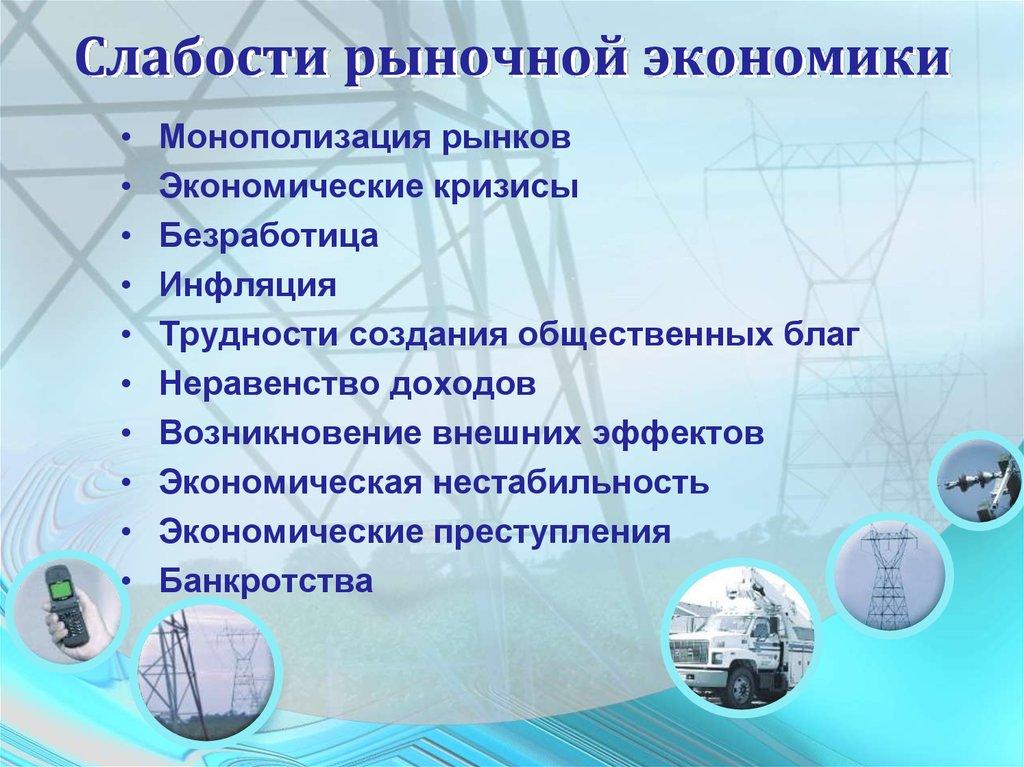 Слабости рыночной экономики

• Монополизация рынков
• Экономические кризисы
• Безработица
• Инфляция
• Трудности создания общественных благ
• Неравенство доходов
• Возникновение внешних эффектов
• Экономическая нестабильность
• Экономические преступления
• Банкротства